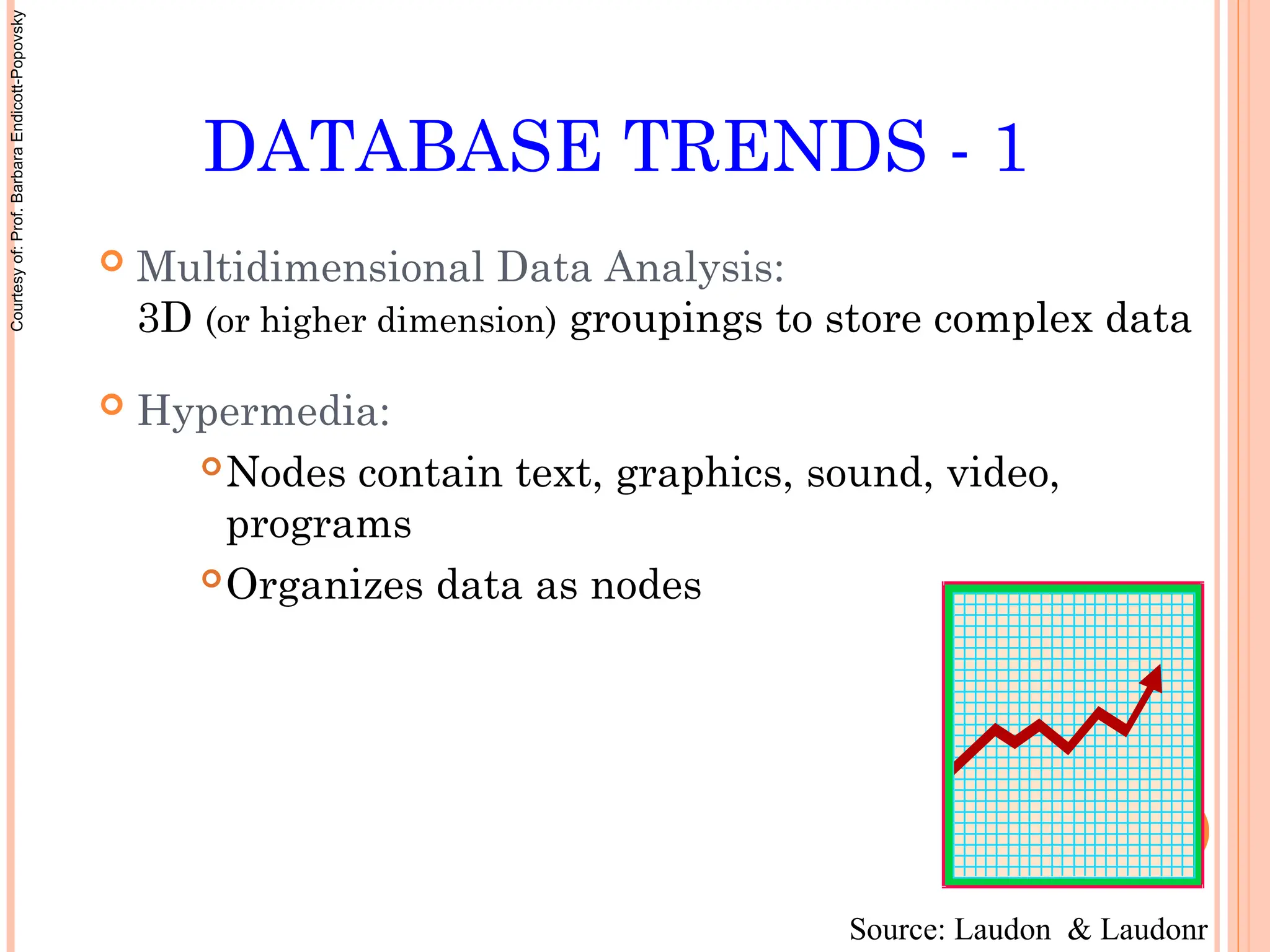 Courtesy of: Prof. Barbara Endicott-Popovsky

DATABASE TRENDS - 1

Multidimensional Data Analysis: 3D (or higher dimension) groupings to store complex data

Hypermedia:

Nodes contain text, graphics, sound, video, programs

Organizes data as nodes

Source: Laudon & Laudonr